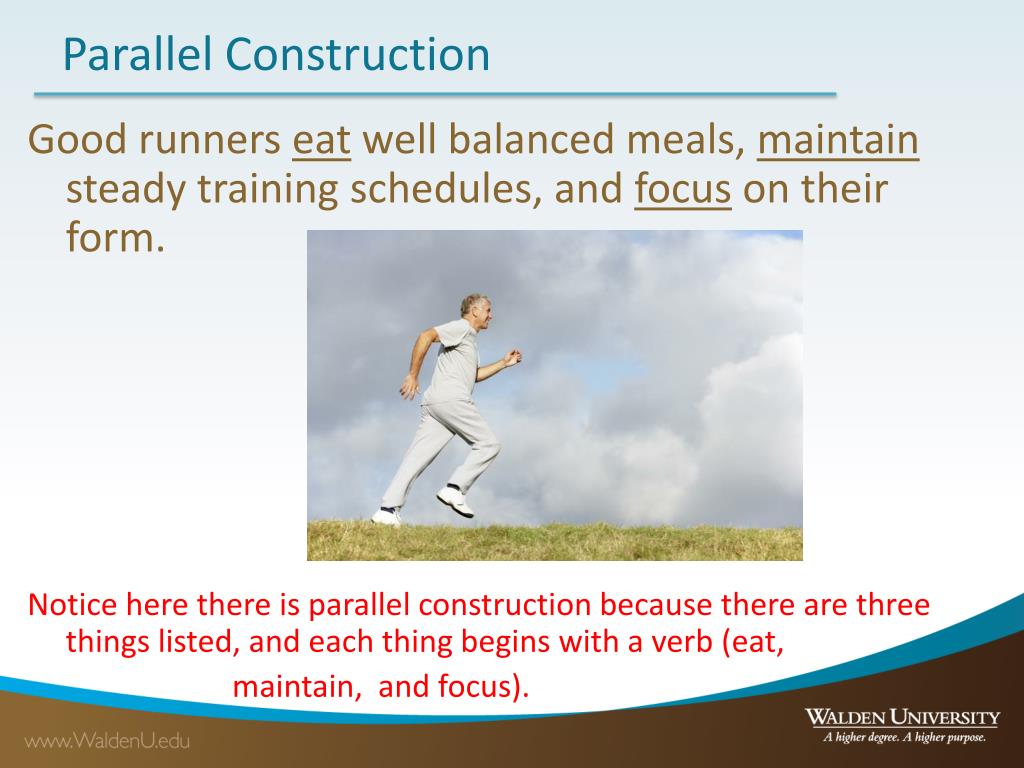 Parallel Construction

Good runners eat well balanced meals, maintain steady training schedules, and focus on their form.

Notice here there is parallel construction because there are three things listed, and each thing begins with a verb (eat, maintain, and focus).

www.WaldenU.edu

WALDEN UNIVERSITY
A higher degree. A higher purpose.